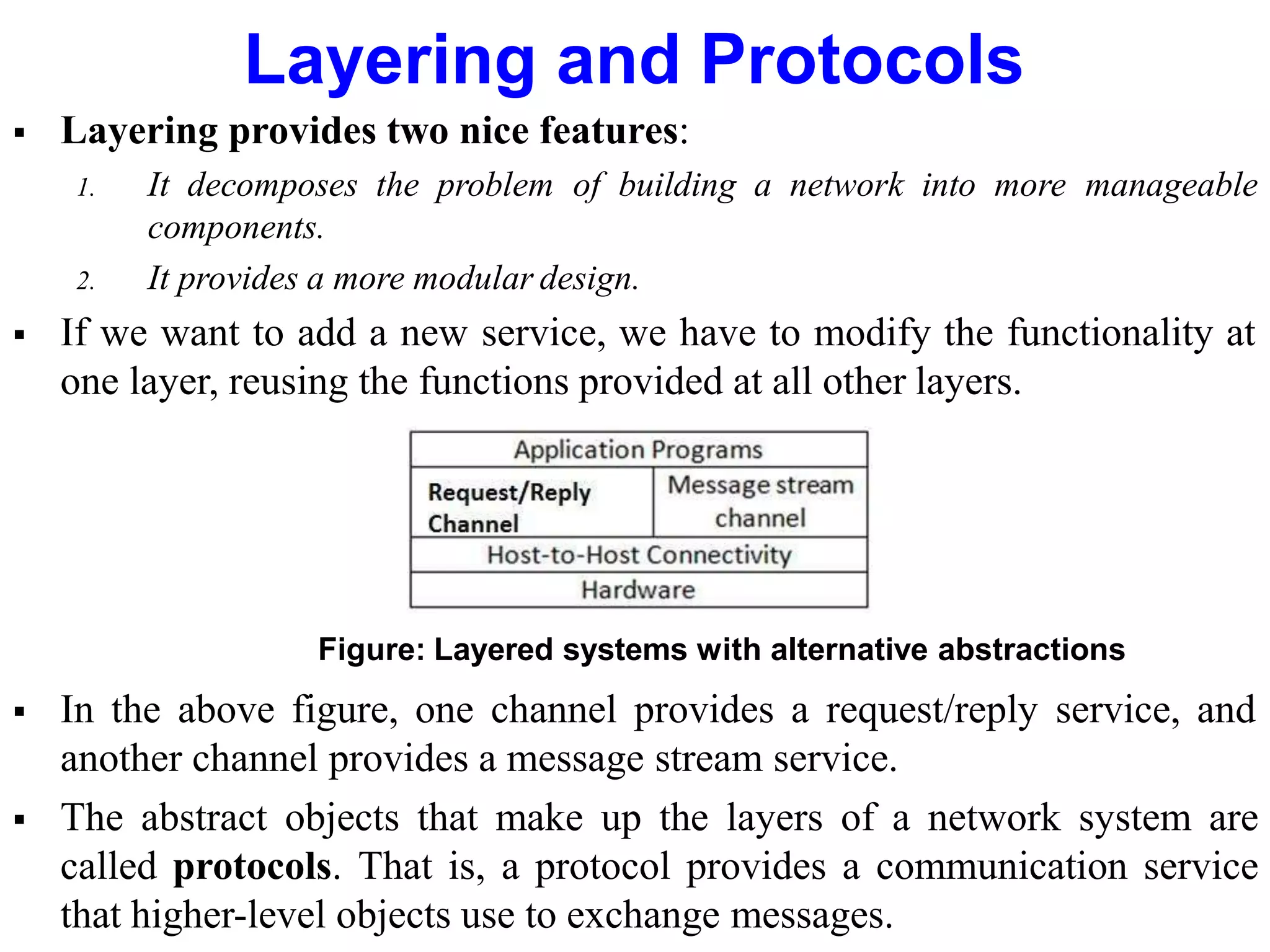 Layering and Protocols

▪ Layering provides two nice features:

1. It decomposes the problem of building a network into more manageable components.

2. It provides a more modular design.

▪ If we want to add a new service, we have to modify the functionality at one layer, reusing the functions provided at all other layers.

Application Programs

Request/Reply Channel

Message stream channel

Host-to-Host Connectivity

Hardware

Figure: Layered systems with alternative abstractions

▪ In the above figure, one channel provides a request/reply service, and another channel provides a message stream service.

▪ The abstract objects that make up the layers of a network system are called protocols. That is, a protocol provides a communication service that higher-level objects use to exchange messages.